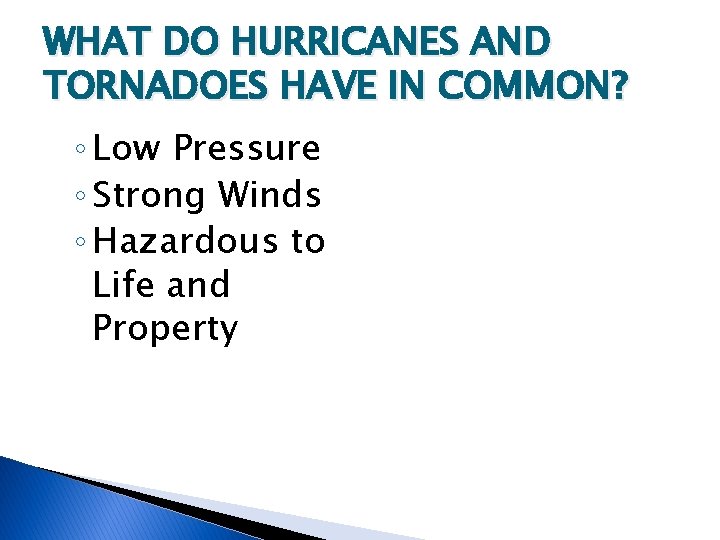 WHAT DO HURRICANES AND TORNADOES HAVE IN COMMON?

◦ Low Pressure
◦ Strong Winds
◦ Hazardous to Life and Property